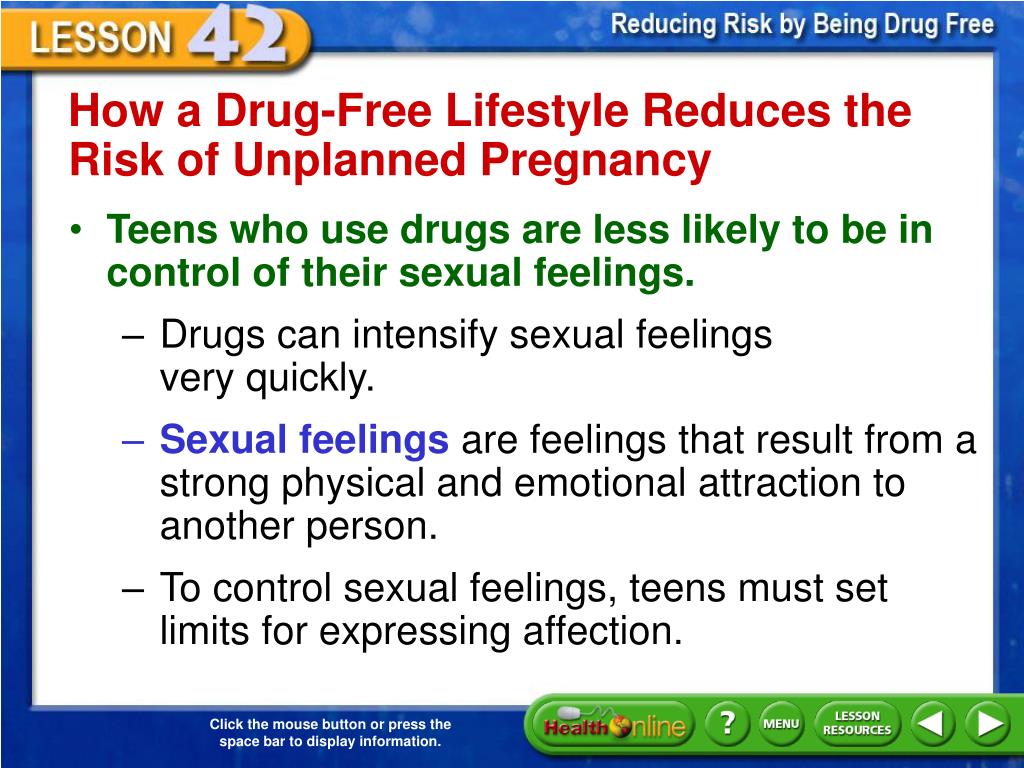 LESSON 42

Reducing Risk by Being Drug Free

How a Drug-Free Lifestyle Reduces the Risk of Unplanned Pregnancy

• Teens who use drugs are less likely to be in control of their sexual feelings.

– Drugs can intensify sexual feelings very quickly.

– Sexual feelings are feelings that result from a strong physical and emotional attraction to another person.

– To control sexual feelings, teens must set limits for expressing affection.

Click the mouse button or press the space bar to display information.

Health Online

?

MENU

LESSON RESOURCES